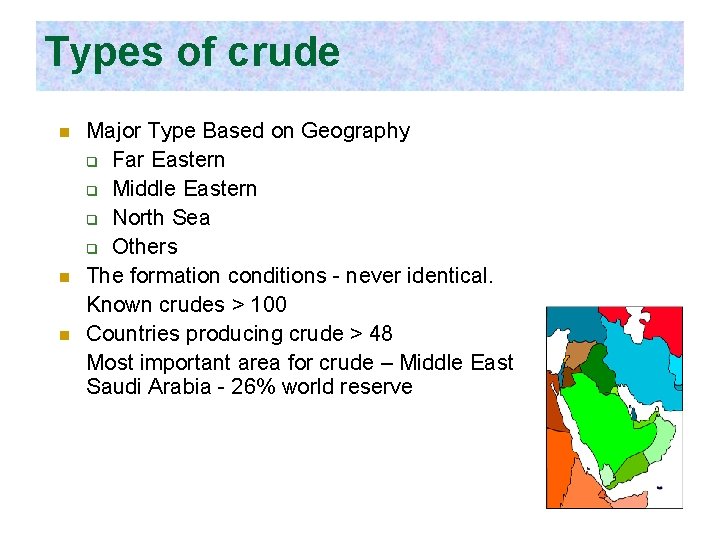 Types of crude

- Major Type Based on Geography
  - Far Eastern
  - Middle Eastern
  - North Sea
  - Others
- The formation conditions - never identical. Known crudes > 100
- Countries producing crude > 48 Most important area for crude – Middle East Saudi Arabia - 26% world reserve